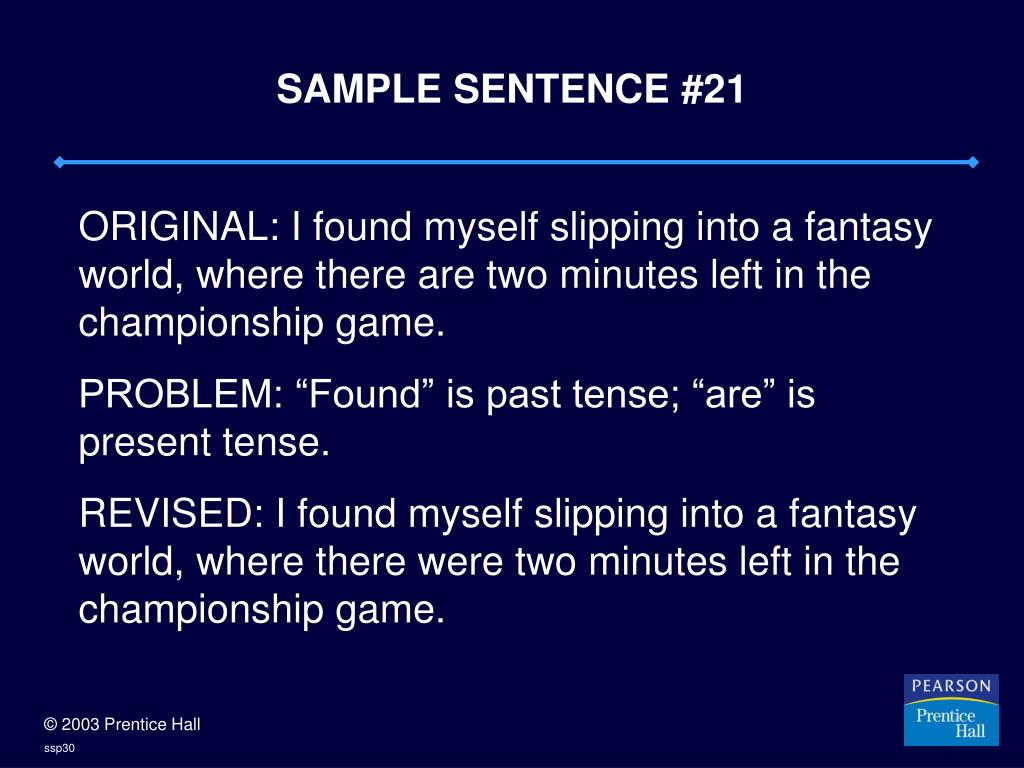 SAMPLE SENTENCE #21

ORIGINAL: I found myself slipping into a fantasy world, where there are two minutes left in the championship game.

PROBLEM: “Found” is past tense; “are” is present tense.

REVISED: I found myself slipping into a fantasy world, where there were two minutes left in the championship game.

© 2003 Prentice Hall

ssp30

PEARSON
Prentice Hall